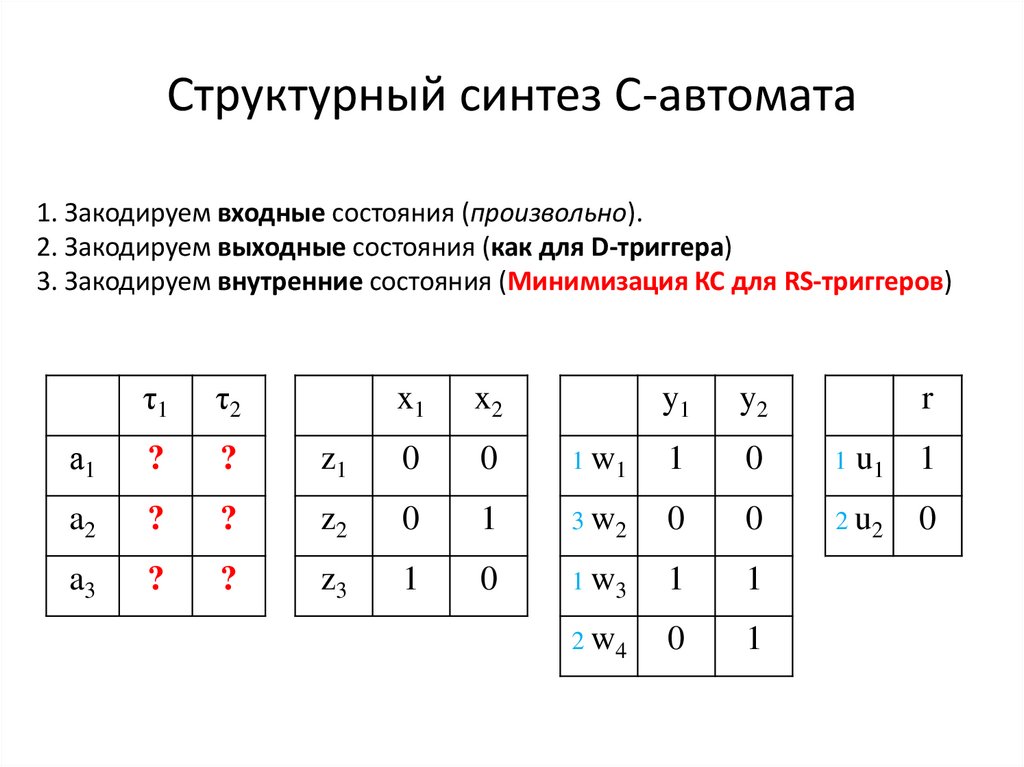 Структурный синтез С-автомата

1. Закодируем **входные** состояния (*произвольно*).
2. Закодируем **выходные** состояния (**как для D-триггера**)
3. Закодируем **внутренние** состояния (**Минимизация КС для RS-триггеров**)

| | $\tau_1$ | $\tau_2$ |
|---|---|---|
| $a_1$ | ? | ? |
| $a_2$ | ? | ? |
| $a_3$ | ? | ? |

| | $x_1$ | $x_2$ |
|---|---|---|
| $z_1$ | 0 | 0 |
| $z_2$ | 0 | 1 |
| $z_3$ | 1 | 0 |

| | $y_1$ | $y_2$ |
|---|---|---|
| 1 $w_1$ | 1 | 0 |
| 3 $w_2$ | 0 | 0 |
| 1 $w_3$ | 1 | 1 |
| 2 $w_4$ | 0 | 1 |

| | r |
|---|---|
| 1 $u_1$ | 1 |
| 2 $u_2$ | 0 |